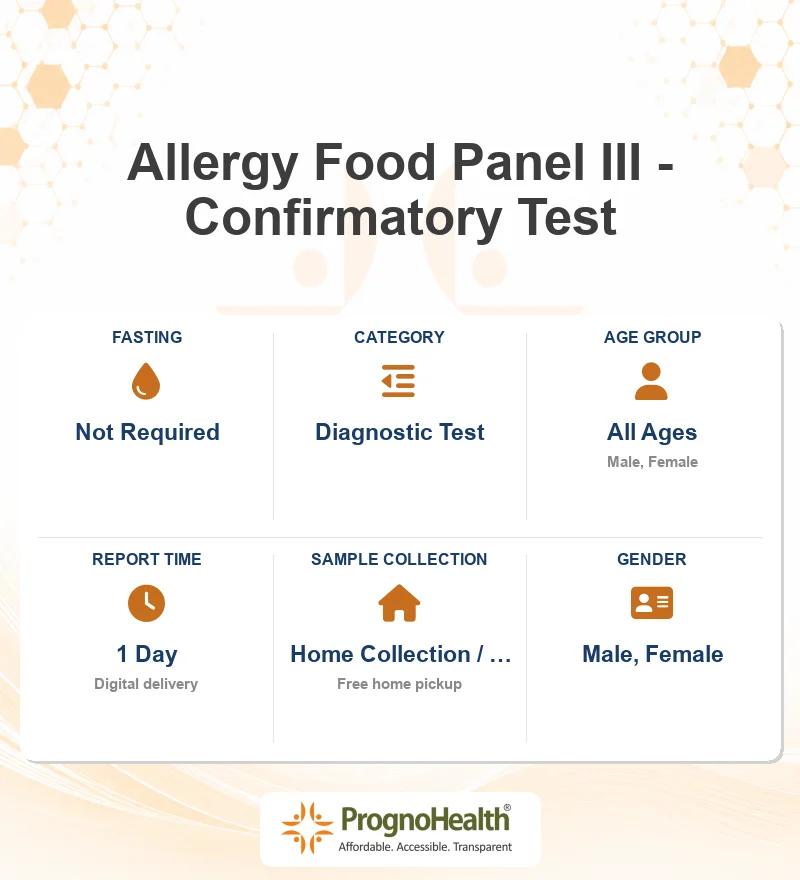 Allergy Food Panel III - Confirmatory Test

FASTING
Not Required

CATEGORY
Diagnostic Test

AGE GROUP
All Ages
Male, Female

REPORT TIME
1 Day
Digital delivery

SAMPLE COLLECTION
Home Collection / ...
Free home pickup

GENDER
Male, Female

PrognoHealth®
Affordable. Accessible. Transparent